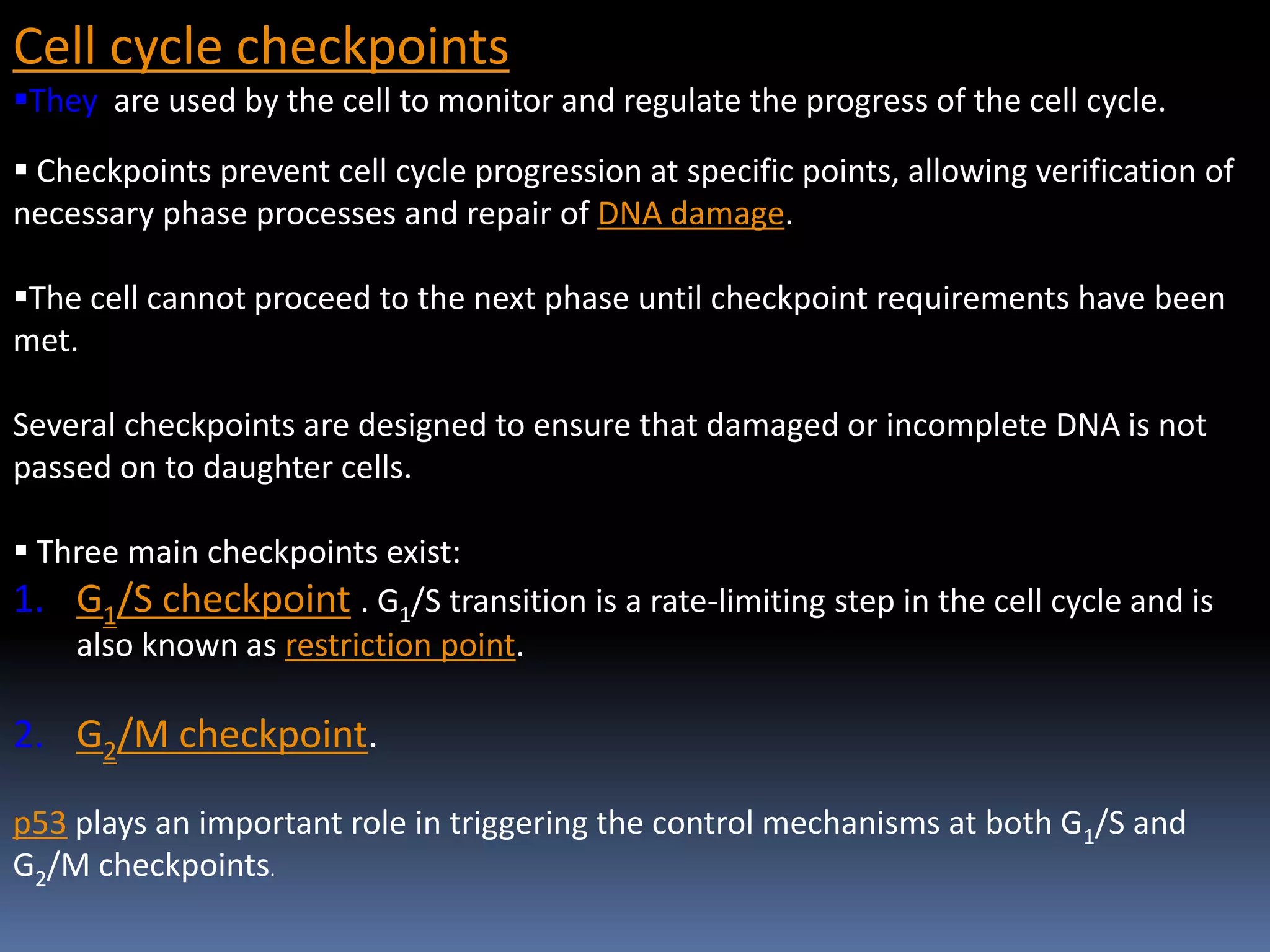 Cell cycle checkpoints

▪They are used by the cell to monitor and regulate the progress of the cell cycle.

▪ Checkpoints prevent cell cycle progression at specific points, allowing verification of necessary phase processes and repair of DNA damage.

▪The cell cannot proceed to the next phase until checkpoint requirements have been met.

Several checkpoints are designed to ensure that damaged or incomplete DNA is not passed on to daughter cells.

▪ Three main checkpoints exist:

1. $G_1$/S checkpoint . $G_1$/S transition is a rate-limiting step in the cell cycle and is also known as restriction point.

2. $G_2$/M checkpoint.

p53 plays an important role in triggering the control mechanisms at both $G_1$/S and $G_2$/M checkpoints.